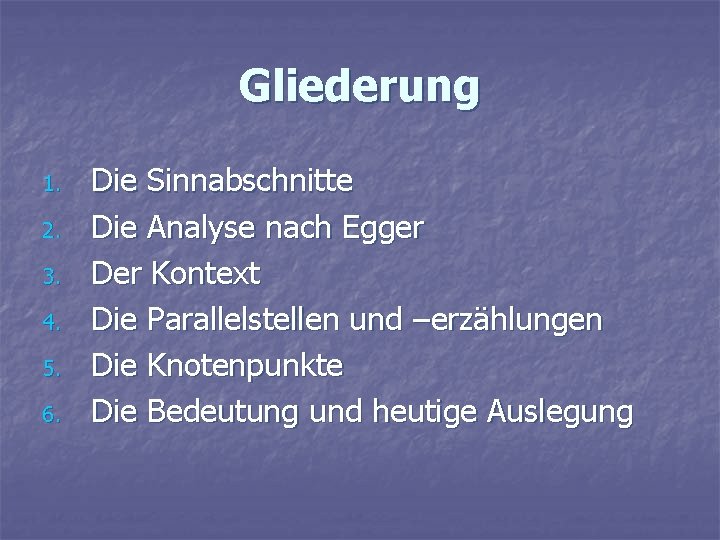 Gliederung

1. Die Sinnabschnitte
2. Die Analyse nach Egger
3. Der Kontext
4. Die Parallelstellen und –erzählungen
5. Die Knotenpunkte
6. Die Bedeutung und heutige Auslegung